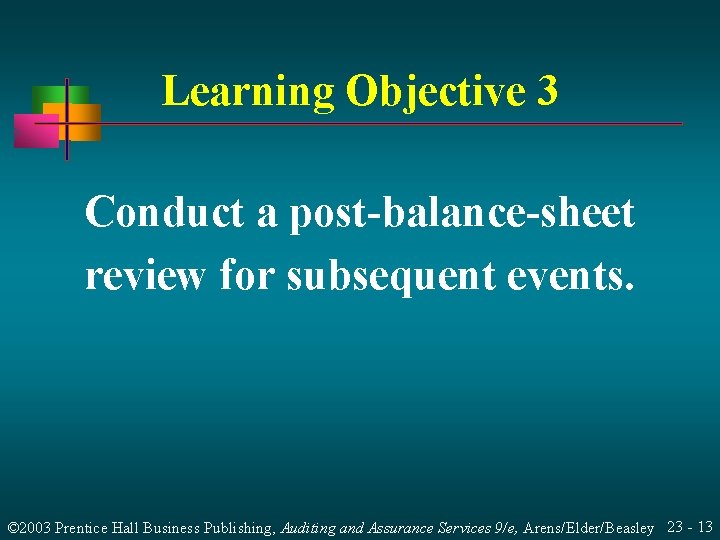 Learning Objective 3

Conduct a post-balance-sheet review for subsequent events.

©2003 Prentice Hall Business Publishing, Auditing and Assurance Services 9/e, Arens/Elder/Beasley 23 - 13